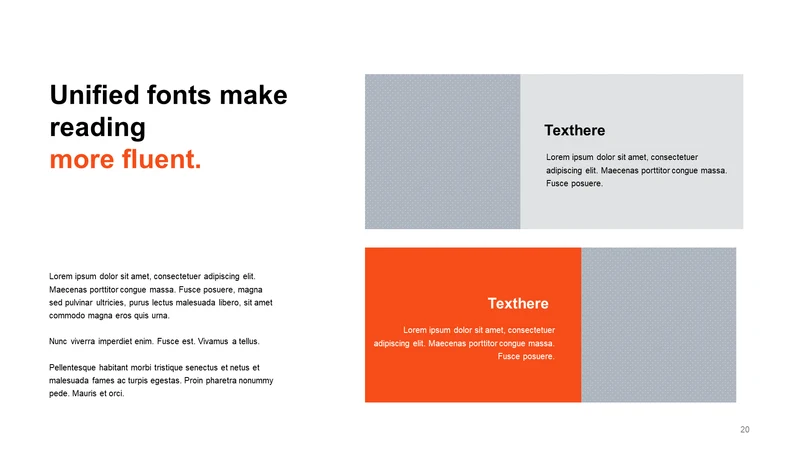 Unified fonts make reading
more fluent.

Lorem ipsum dolor sit amet, consectetuer adipiscing elit. Maecenas porttitor congue massa. Fusce posuere, magna sed pulvinar ultricies, purus lectus malesuada libero, sit amet commodo magna eros quis urna.

Nunc viverra imperdiet enim. Fusce est. Vivamus a tellus.

Pellentesque habitant morbi tristique senectus et netus et malesuada fames ac turpis egestas. Proin pharetra nonummy pede. Mauris et orci.

Texthere

Lorem ipsum dolor sit amet, consectetuer adipiscing elit. Maecenas porttitor congue massa. Fusce posuere.

Texthere

Lorem ipsum dolor sit amet, consectetuer adipiscing elit. Maecenas porttitor congue massa. Fusce posuere.

20